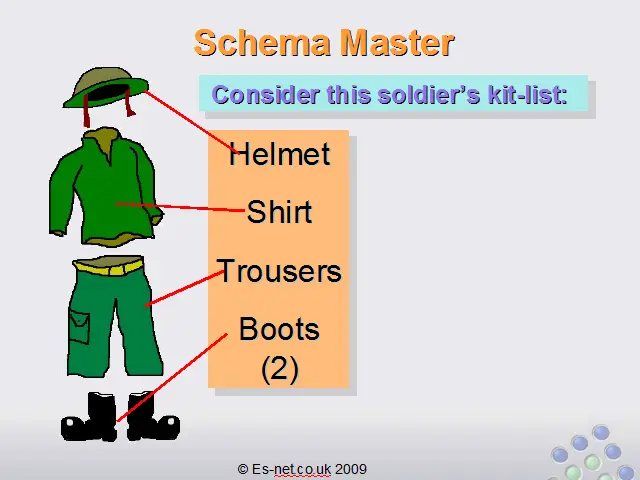 Schema Master

Consider this soldier's kit-list:

Helmet

Shirt

Trousers

Boots
(2)

© Es-net.co.uk 2009